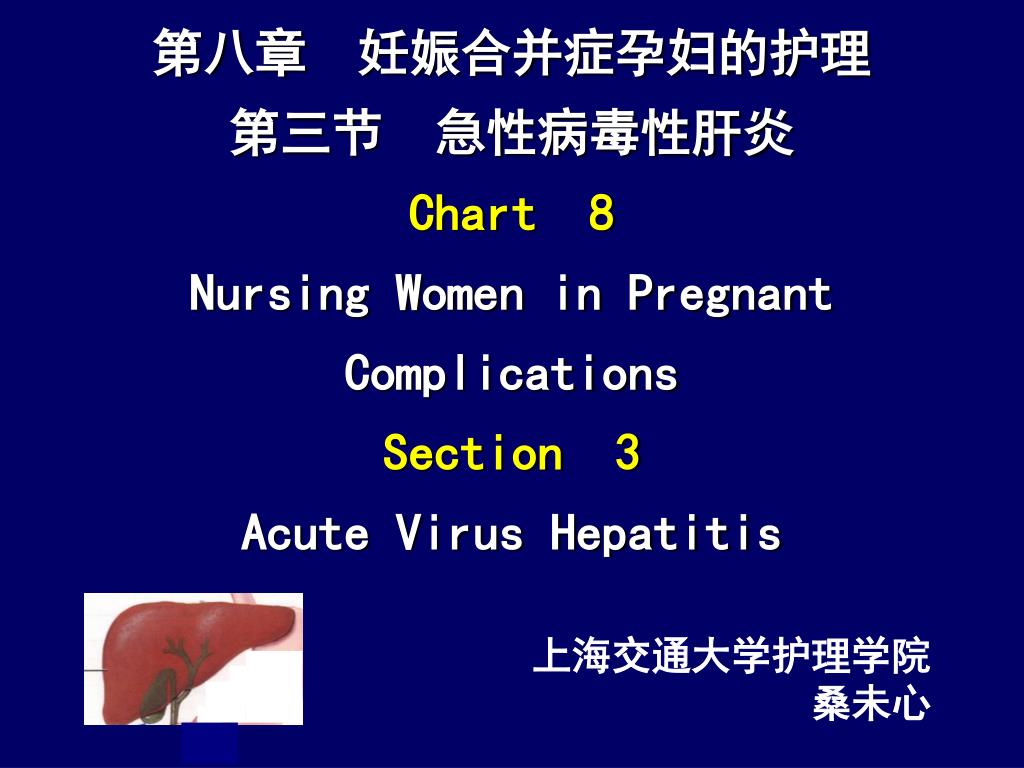 第八章　妊娠合并症孕妇的护理
第三节　急性病毒性肝炎
Chart 8
Nursing Women in Pregnant Complications
Section 3
Acute Virus Hepatitis

上海交通大学护理学院
桑未心